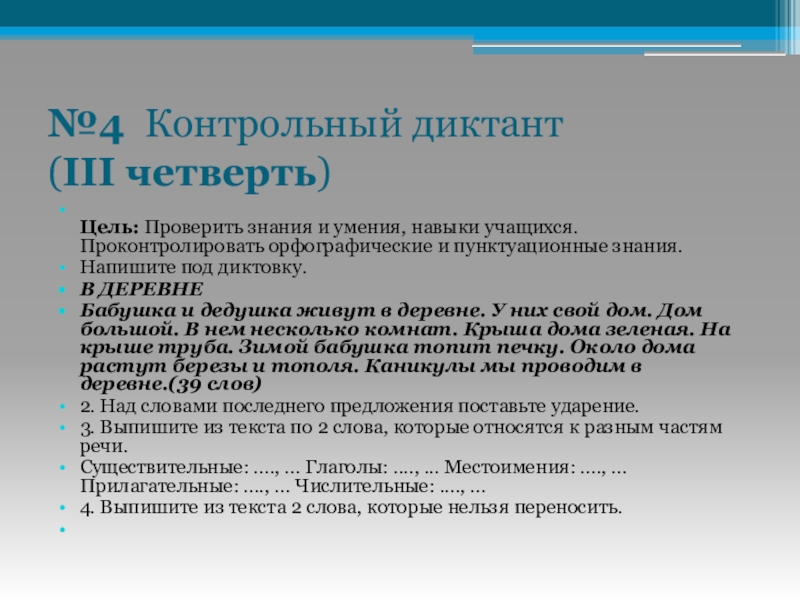 №4 Контрольный диктант
(III четверть)

Цель: Проверить знания и умения, навыки учащихся. Проконтролировать орфографические и пунктуационные знания.
Напишите под диктовку.
В ДЕРЕВНЕ
Бабушка и дедушка живут в деревне. У них свой дом. Дом большой. В нем несколько комнат. Крыша дома зеленая. На крыше труба. Зимой бабушка топит печку. Около дома растут березы и тополя. Каникулы мы проводим в деревне.(39 слов)
2. Над словами последнего предложения поставьте ударение.
3. Выпишите из текста по 2 слова, которые относятся к разным частям речи.
Существительные: …., … Глаголы: …., … Местоимения: …., … Прилагательные: …., … Числительные: …., …
4. Выпишите из текста 2 слова, которые нельзя переносить.